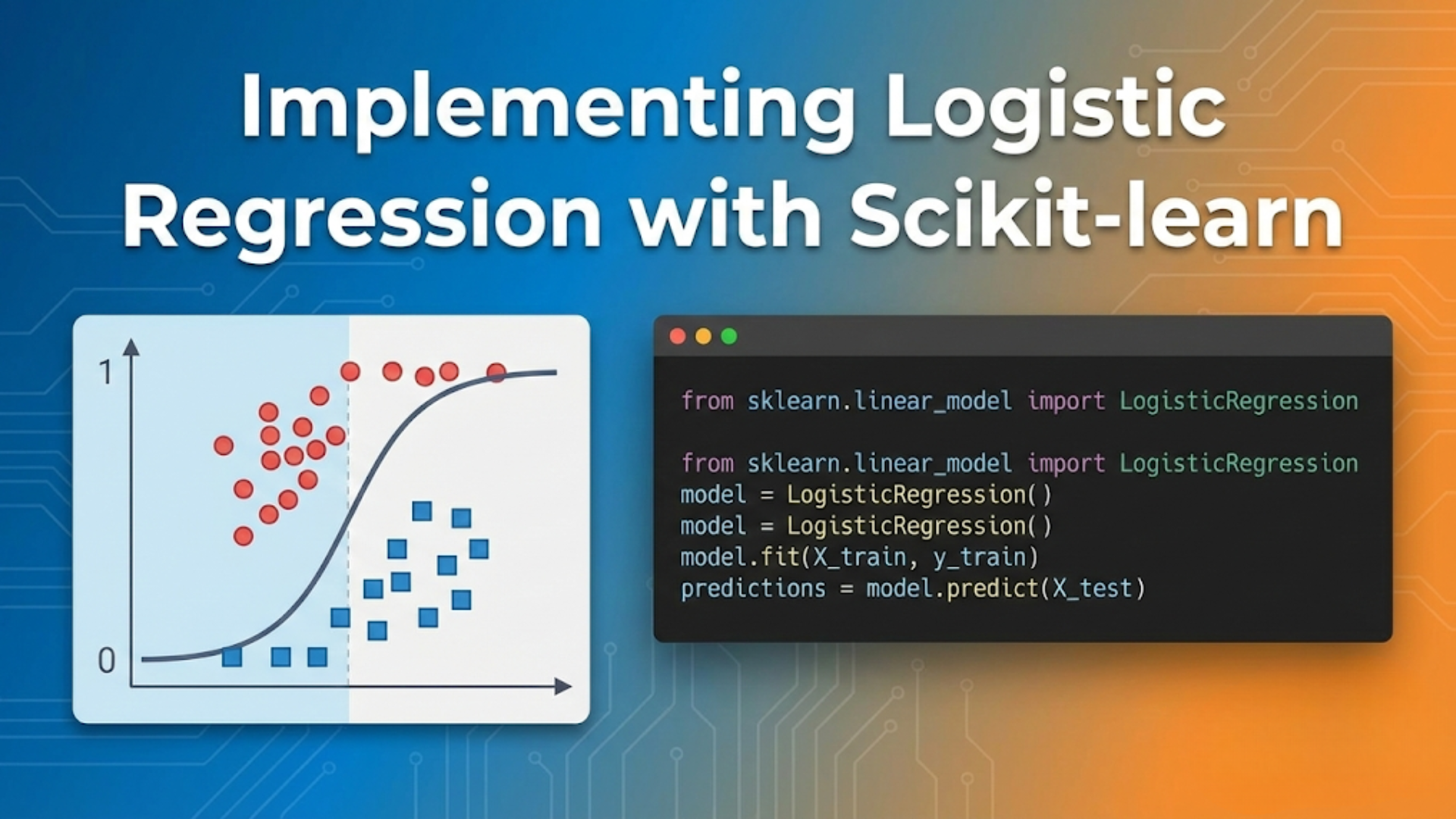 Implementing Logistic Regression with Scikit-learn

1

0

from sklearn.linear_model import LogisticRegression

from sklearn.linear_model import LogisticRegression
model = LogisticRegression()
model = LogisticRegression()
model.fit(X_train, y_train)
predictions = model.predict(X_test)